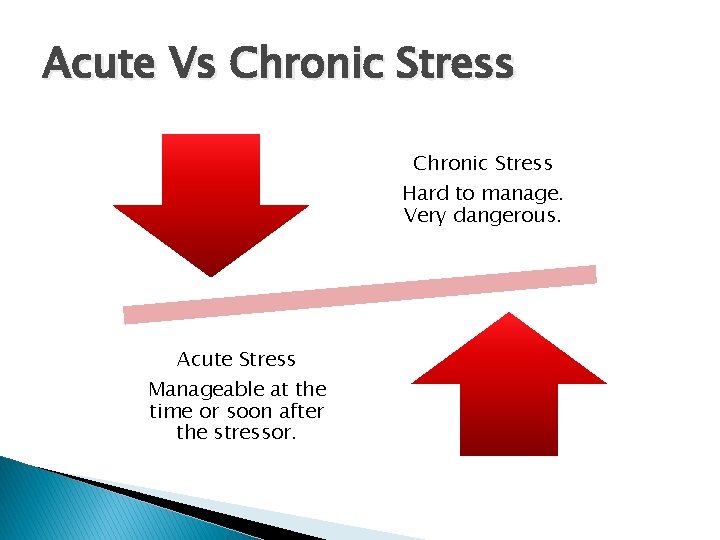 Acute Vs Chronic Stress

Chronic Stress

Hard to manage.
Very dangerous.

Acute Stress

Manageable at the time or soon after the stressor.